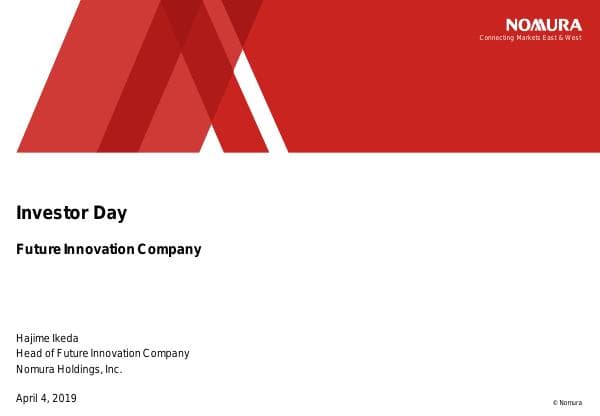 NOMURA
Connecting Markets East & West

Investor Day

Future Innovation Company

Hajime Ikeda
Head of Future Innovation Company
Nomura Holdings, Inc.

April 4, 2019

© Nomura